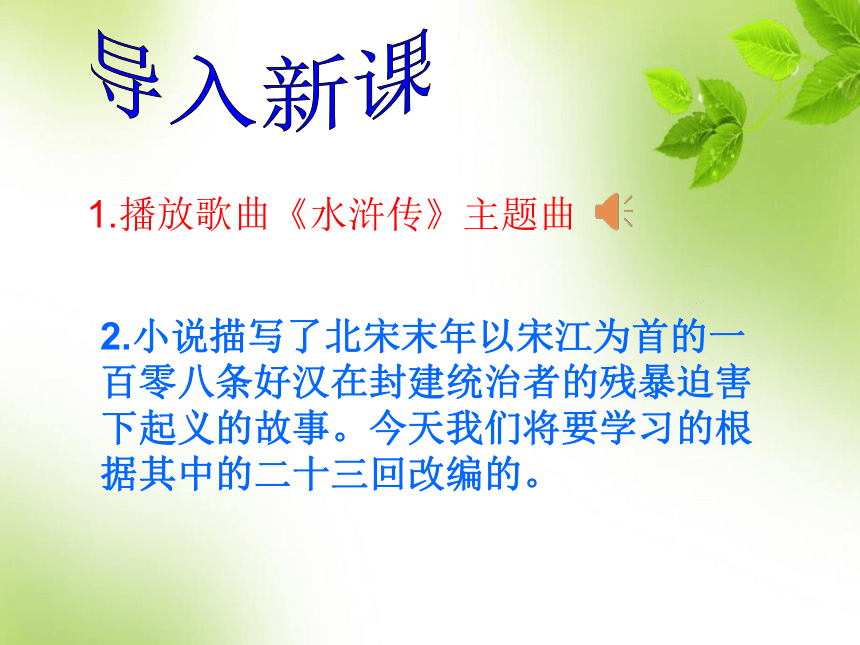 导入新课

1.播放歌曲《水浒传》主题曲

2.小说描写了北宋末年以宋江为首的一百零八条好汉在封建统治者的残暴迫害下起义的故事。今天我们将要学习的根据其中的二十三回改编的。